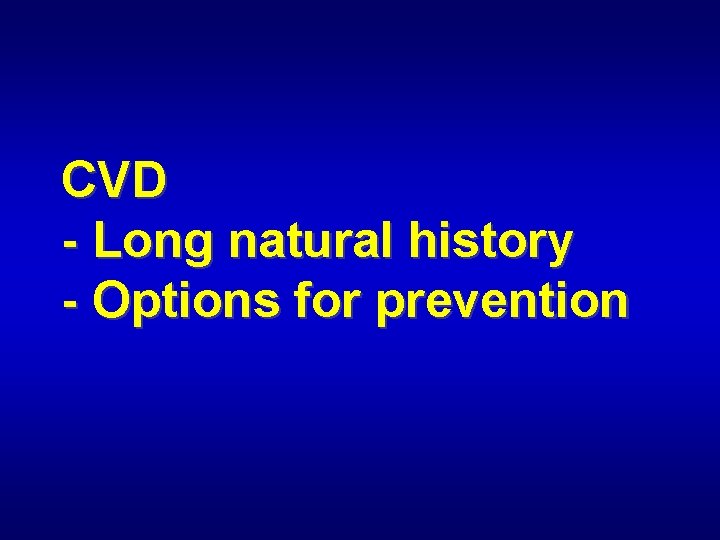 CVD
- Long natural history
- Options for prevention